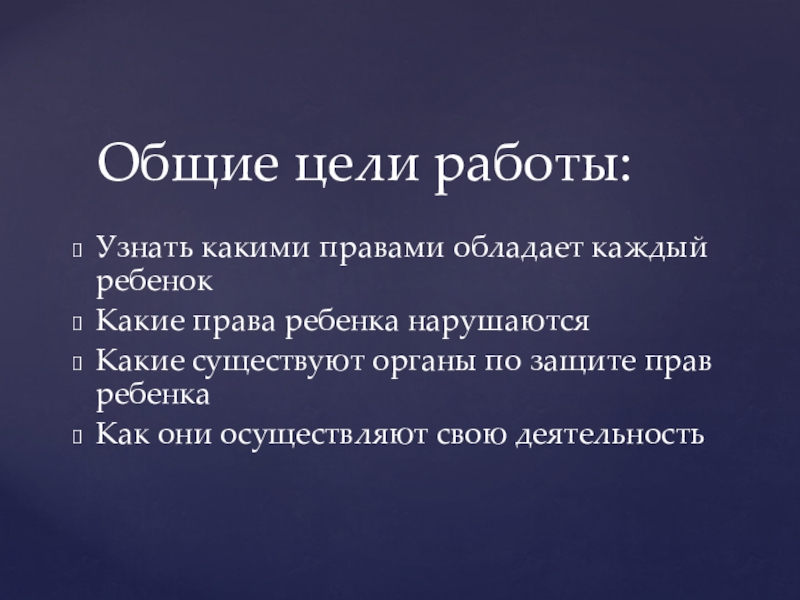 Общие цели работы:

Узнать какими правами обладает каждый ребенок

Какие права ребенка нарушаются

Какие существуют органы по защите прав ребенка

Как они осуществляют свою деятельность